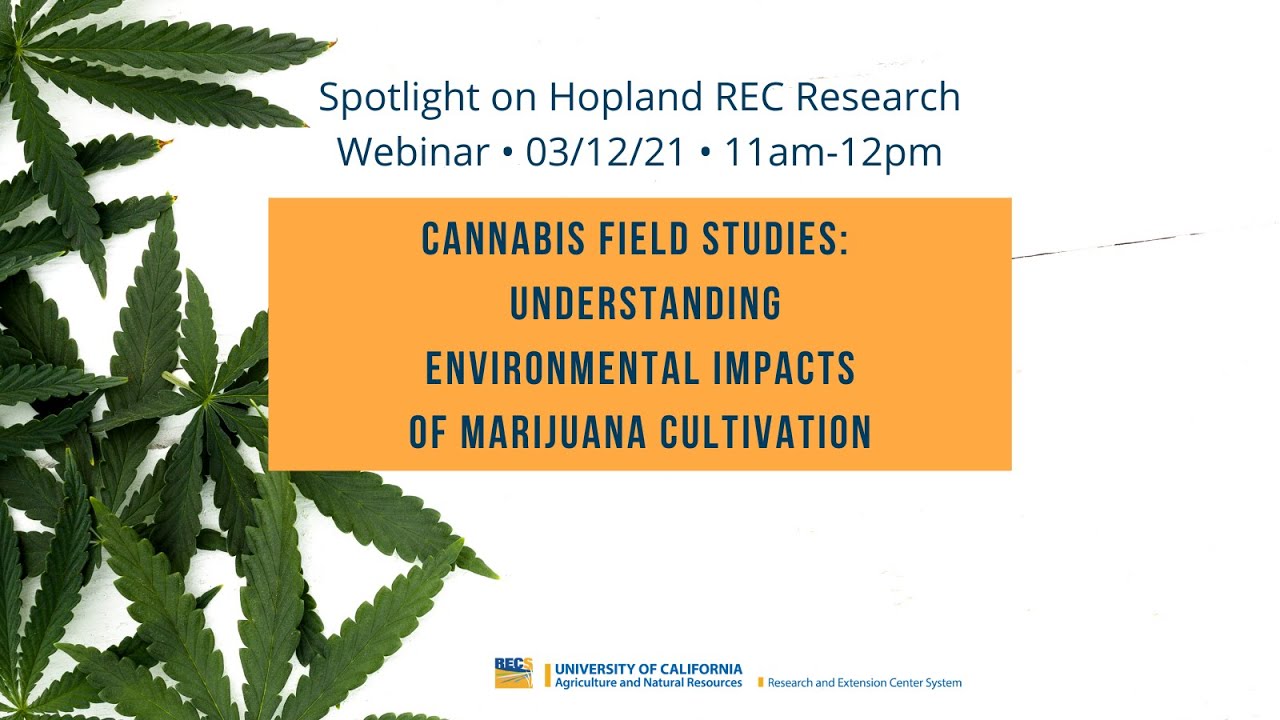 Spotlight on Hopland REC Research
Webinar • 03/12/21 • 11am-12pm

CANNABIS FIELD STUDIES:
UNDERSTANDING
ENVIRONMENTAL IMPACTS
OF MARIJUANA CULTIVATION

RECS
UNIVERSITY OF CALIFORNIA
Agriculture and Natural Resources
Research and Extension Center System